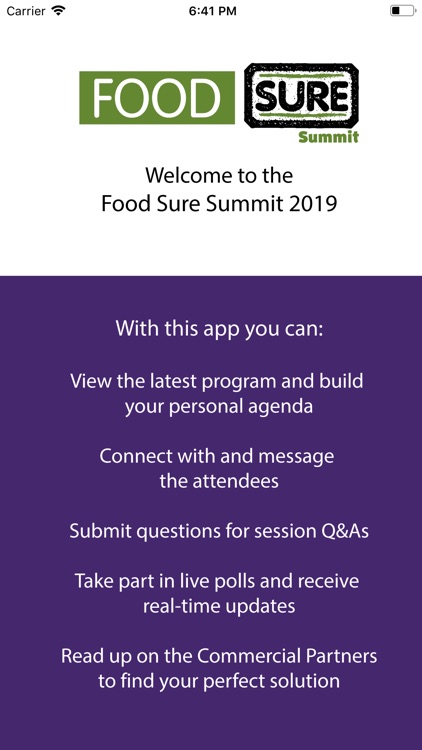 Carrier 6:41 PM

FOOD SURE Summit

Welcome to the Food Sure Summit 2019

With this app you can:

View the latest program and build your personal agenda

Connect with and message the attendees

Submit questions for session Q&As

Take part in live polls and receive real-time updates

Read up on the Commercial Partners to find your perfect solution